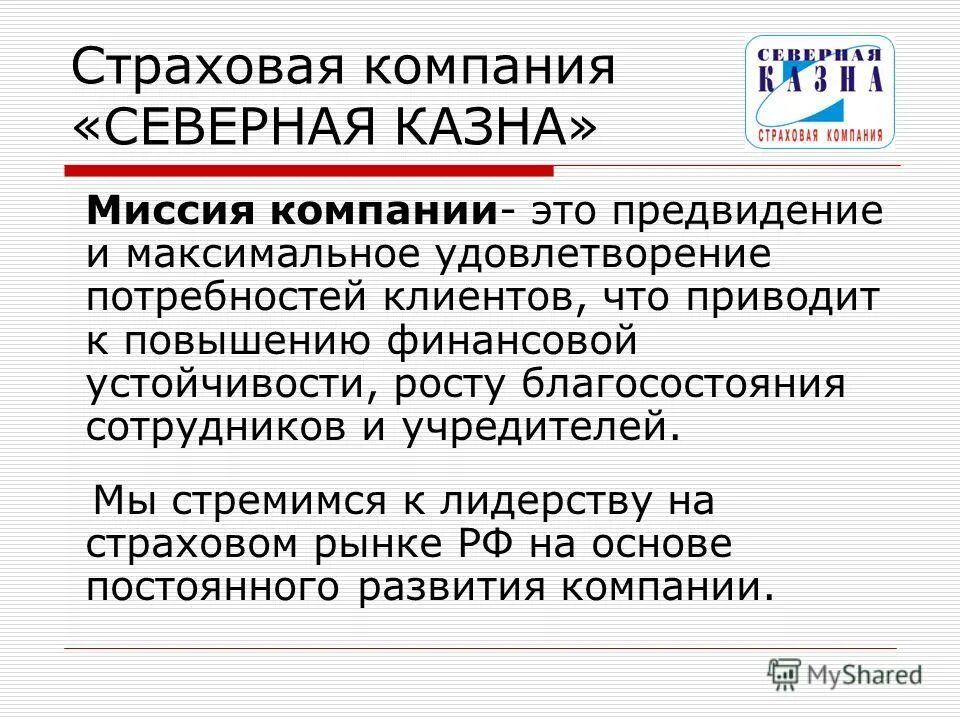 Страховая компания «СЕВЕРНАЯ КАЗНА»

СЕВЕРНАЯ КАЗНА СТРАХОВАЯ КОМПАНИЯ

**Миссия компании**- это предвидение и максимальное удовлетворение потребностей клиентов, что приводит к повышению финансовой устойчивости, росту благосостояния сотрудников и учредителей.

Мы стремимся к лидерству на страховом рынке РФ на основе постоянного развития компании.

MyShared